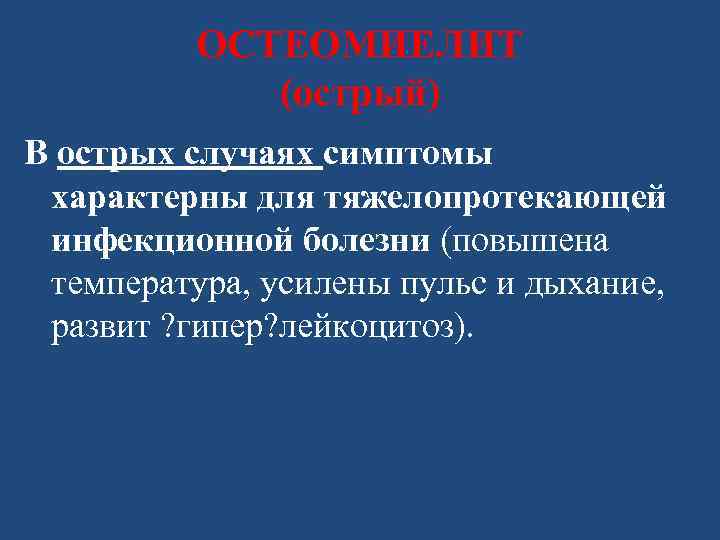 ОСТЕОМИЕЛИТ
(острый)

В острых случаях симптомы характерны для тяжелопротекающей инфекционной болезни (повышена температура, усилены пульс и дыхание, развит ?гипер?лейкоцитоз).